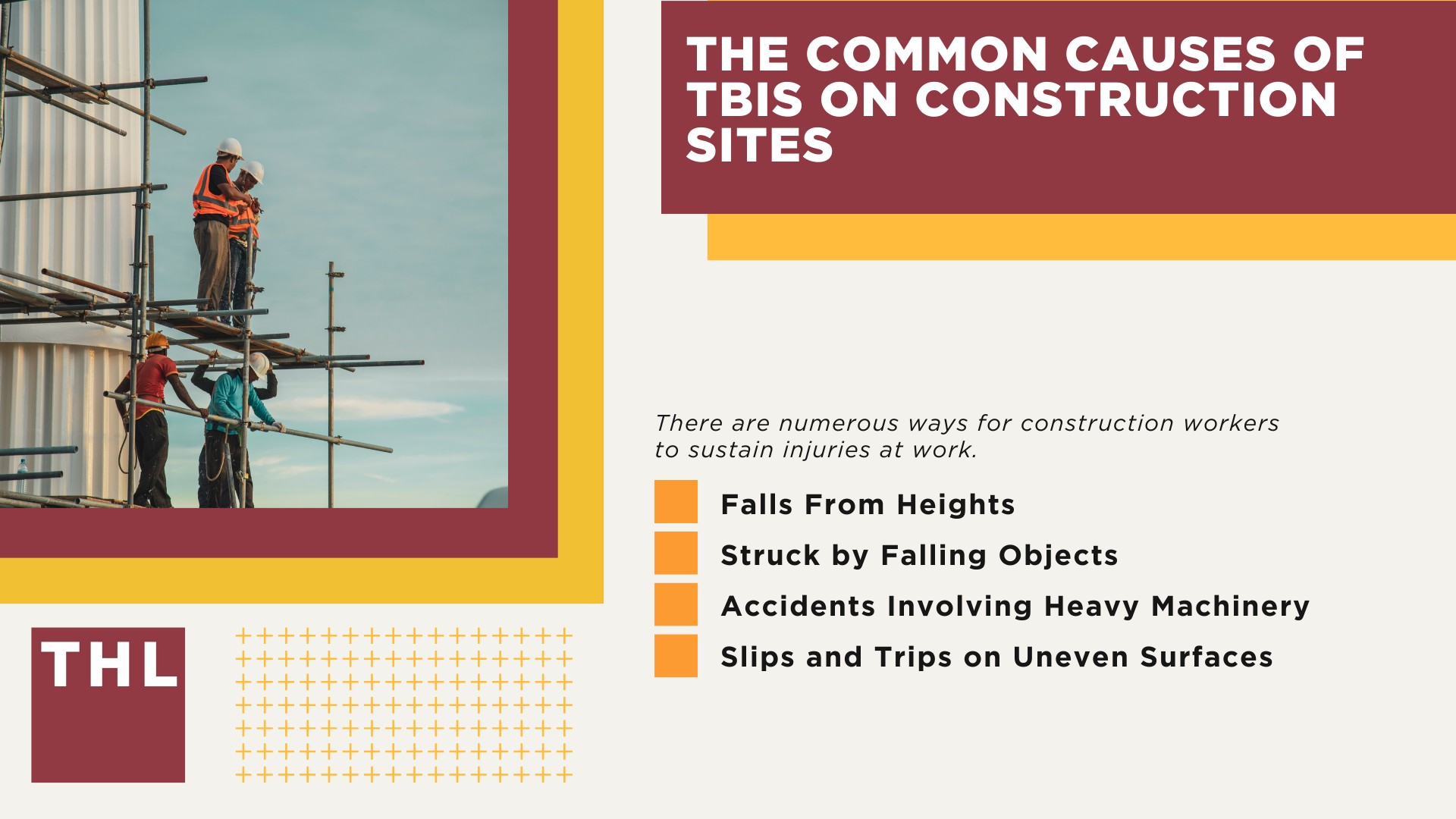 THE COMMON CAUSES OF TBIS ON CONSTRUCTION SITES

There are numerous ways for construction workers to sustain injuries at work.

Falls From Heights

Struck by Falling Objects

Accidents Involving Heavy Machinery

Slips and Trips on Uneven Surfaces

THL